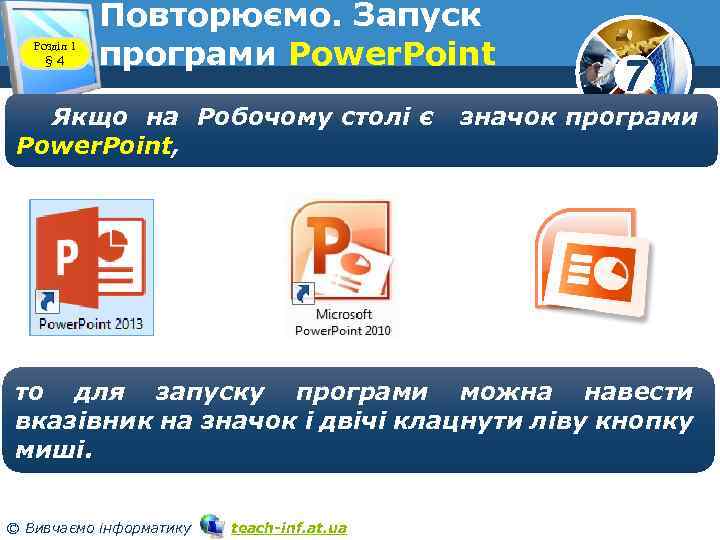 Розділ 1
§ 4

Повторюємо. Запуск програми PowerPoint

7

Якщо на Робочому столі є значок програми PowerPoint,

PowerPoint 2013

Microsoft PowerPoint 2010

то для запуску програми можна навести вказівник на значок і двічі клацнути ліву кнопку миші.

© Вивчаємо інформатику teach-inf.at.ua